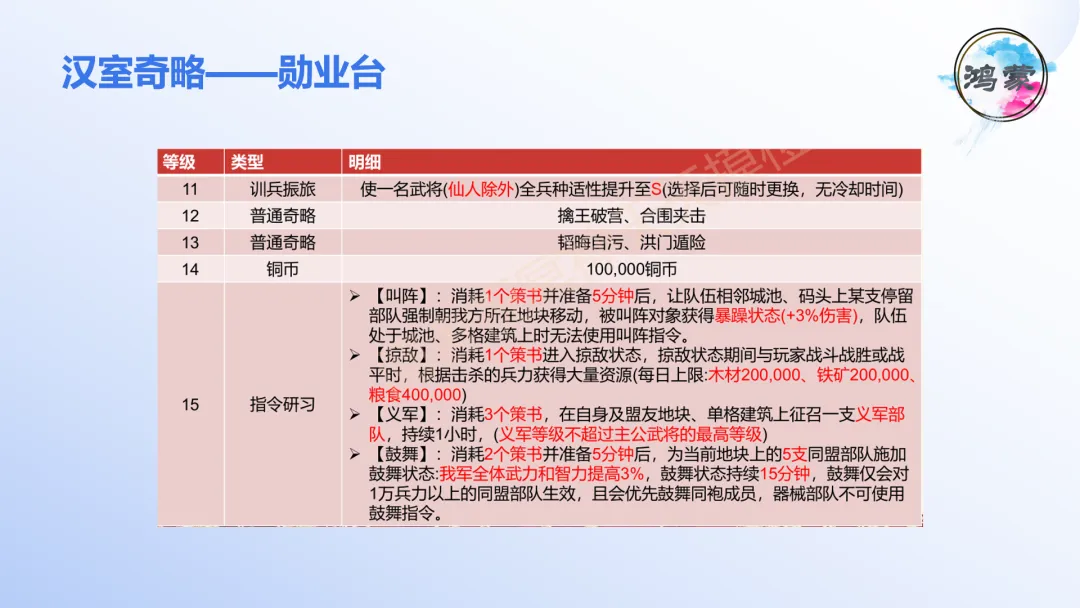 汉室奇略——勋业台

鸿蒙

| 等级 | 类型 | 明细 |
|---|---|---|
| 11 | 训兵振旅 | 使一名武将(仙人除外)全兵种适性提升至S(选择后可随时更换，无冷却时间) |
| 12 | 普通奇略 | 擒王破营、合围夹击 |
| 13 | 普通奇略 | 韬晦自污、洪门遁险 |
| 14 | 铜币 | 100,000铜币 |
| 15 | 指令研习 | ➢ 【叫阵】：消耗1个策书并准备5分钟后，让队伍相邻城池、码头上某支停留部队强制朝我方所在地块移动，被叫阵对象获得暴躁状态(+3%伤害)，队伍处于城池、多格建筑上时无法使用叫阵指令。 ➢ 【掠敌】：消耗1个策书进入掠敌状态，掠敌状态期间与玩家战斗战胜或战平时，根据击杀的兵力获得大量资源(每日上限:木材200,000、铁矿200,000、粮食400,000) ➢ 【义军】：消耗3个策书，在自身及盟友地块、单格建筑上征召一支义军部队，持续1小时，(义军等级不超过主公武将的最高等级) ➢ 【鼓舞】：消耗2个策书并准备5分钟后，为当前地块上的5支同盟部队施加鼓舞状态:我军全体武力和智力提高3%，鼓舞状态持续15分钟，鼓舞仅会对1万兵力以上的同盟部队生效，且会优先鼓舞同袍成员，器械部队不可使用鼓舞指令。 |